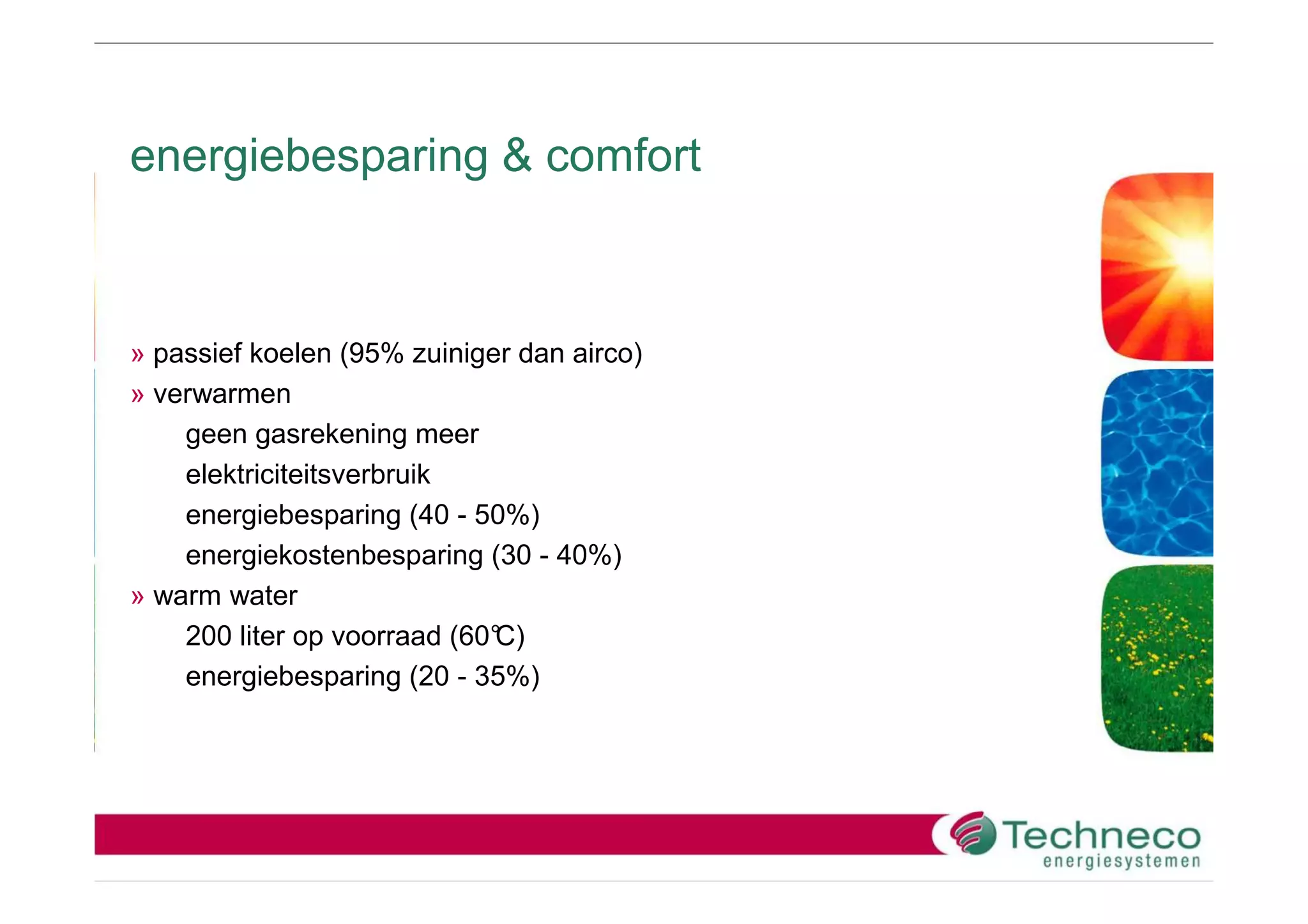 energiebesparing & comfort

» passief koelen (95% zuiniger dan airco)

» verwarmen

geen gasrekening meer

elektriciteitsverbruik

energiebesparing (40 - 50%)

energiekostenbesparing (30 - 40%)

» warm water

200 liter op voorraad (60℃)

energiebesparing (20 - 35%)

Techneco
energiesystemen